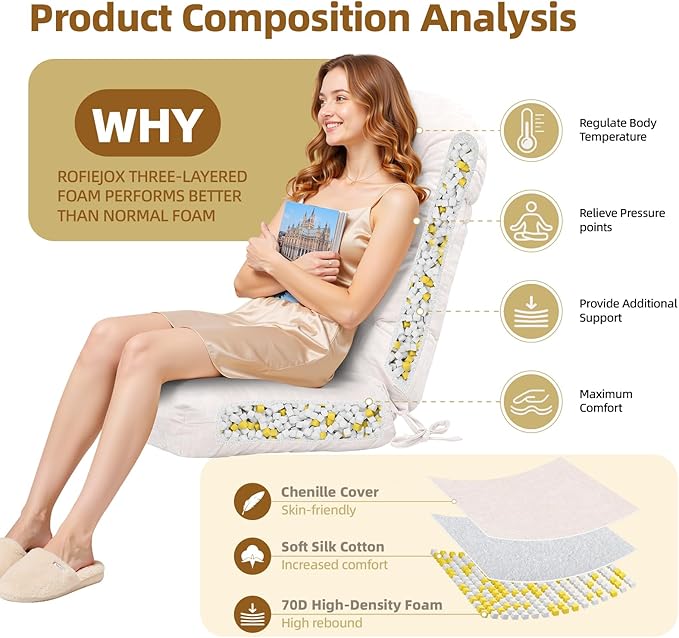 Product Composition Analysis

WHY

ROFIEJOX THREE-LAYERED FOAM PERFORMS BETTER THAN NORMAL FOAM

Regulate Body Temperature

Relieve Pressure points

Provide Additional Support

Maximum Comfort

Chenille Cover
Skin-friendly

Soft Silk Cotton
Increased comfort

70D High-Density Foam
High rebound